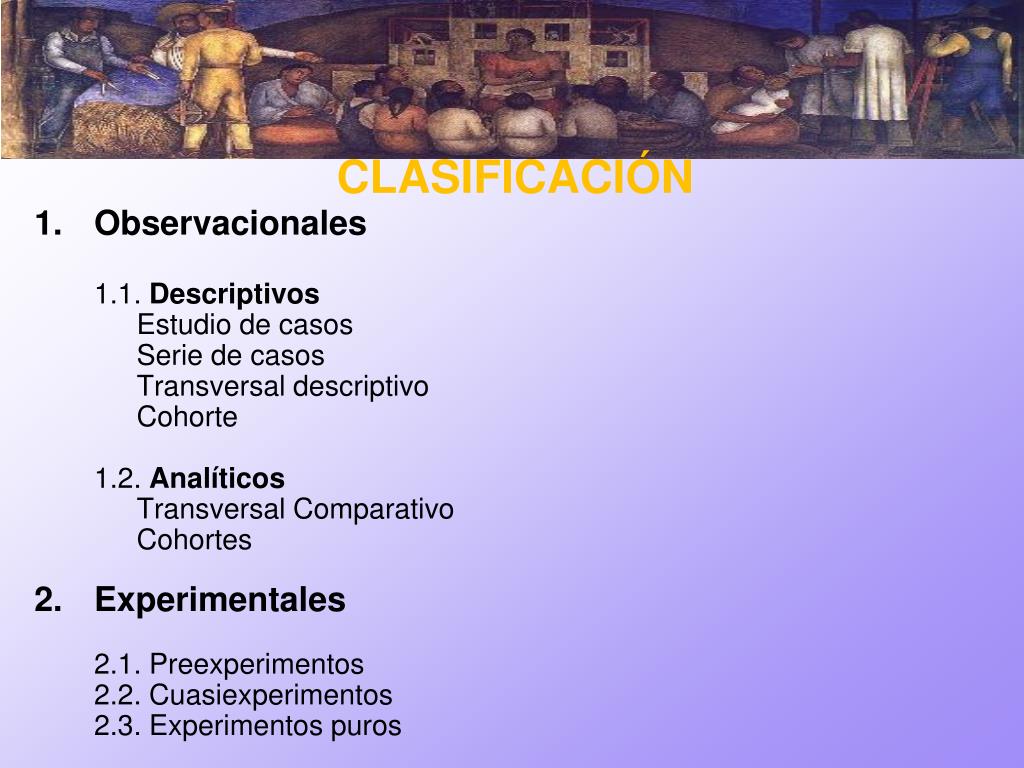 CLASIFICACIÓN

1. Observacionales

1.1. Descriptivos
Estudio de casos
Serie de casos
Transversal descriptivo
Cohorte

1.2. Analíticos
Transversal Comparativo
Cohortes

2. Experimentales

2.1. Preexperimentos
2.2. Cuasiexperimentos
2.3. Experimentos puros